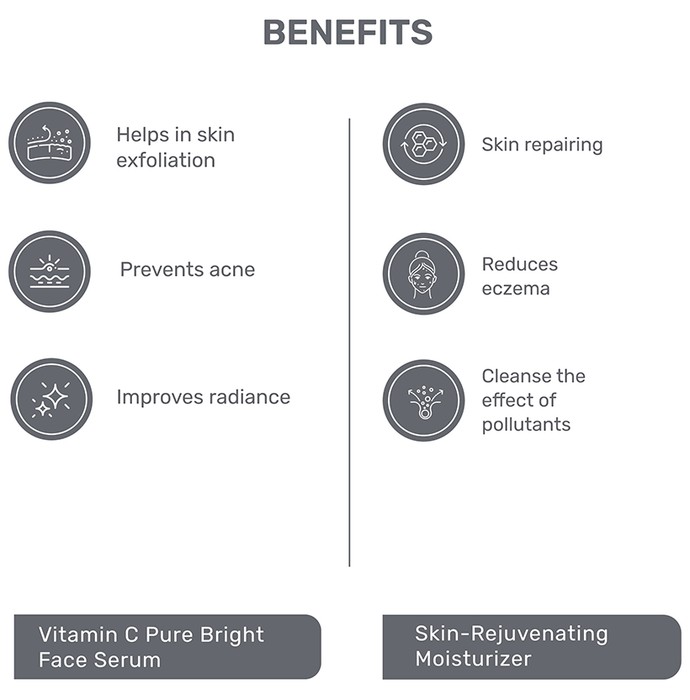 BENEFITS

Helps in skin exfoliation

Prevents acne

Improves radiance

Vitamin C Pure Bright Face Serum

Skin repairing

Reduces eczema

Cleanse the effect of pollutants

Skin-Rejuvenating Moisturizer